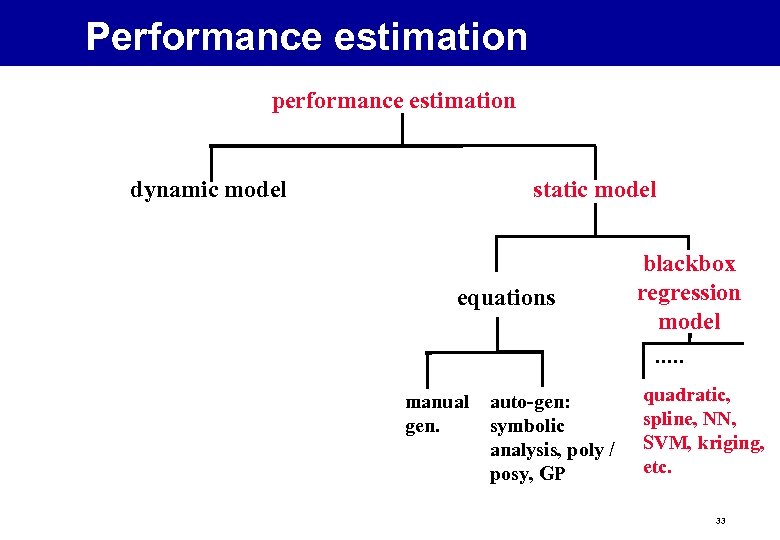 Performance estimation

performance estimation

dynamic model

static model

equations

blackbox regression model

.....

manual gen.

auto-gen: symbolic analysis, poly / posy, GP

quadratic, spline, NN, SVM, kriging, etc.

33